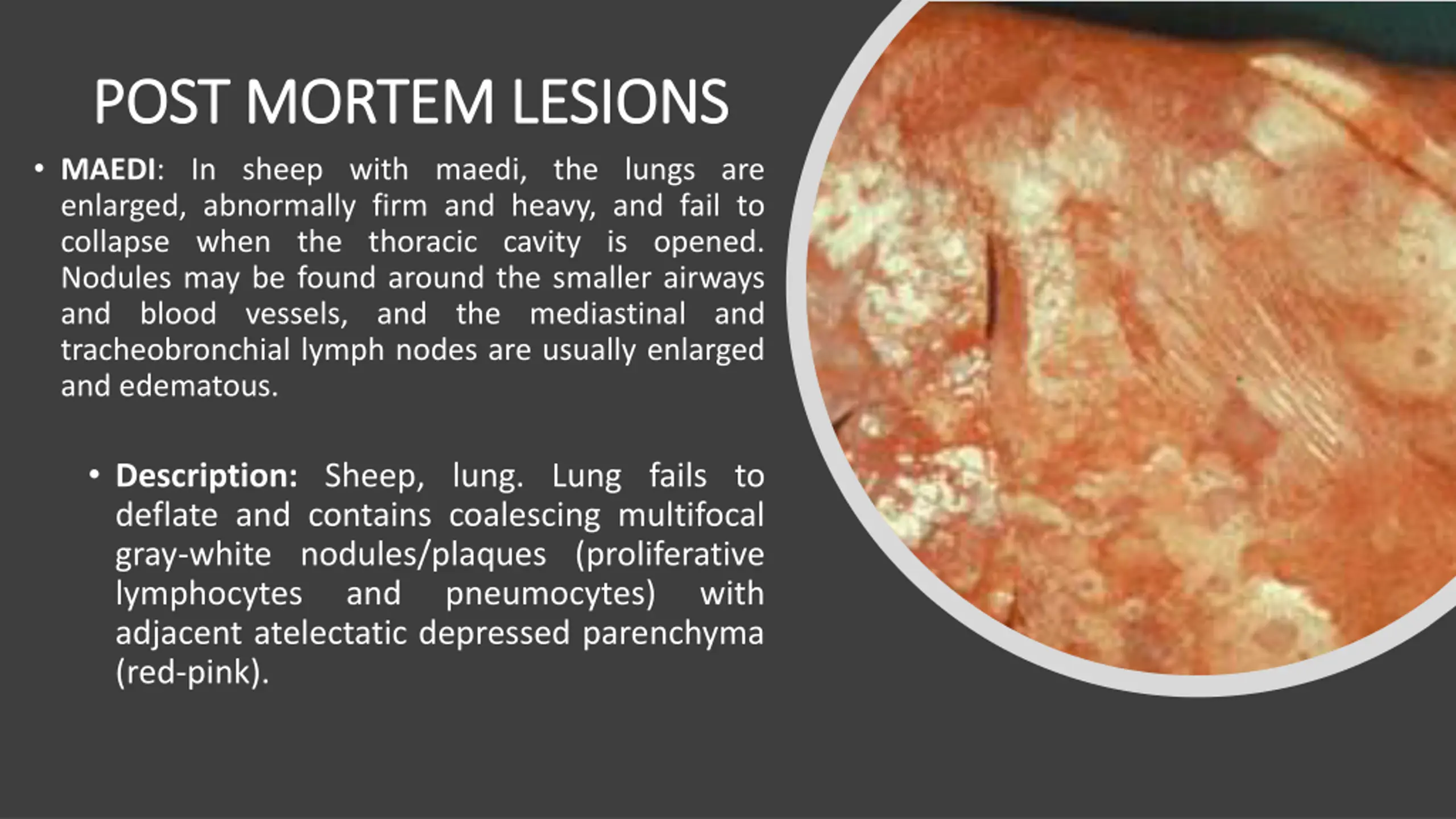 POST MORTEM LESIONS

• MAEDI: In sheep with maedi, the lungs are enlarged, abnormally firm and heavy, and fail to collapse when the thoracic cavity is opened. Nodules may be found around the smaller airways and blood vessels, and the mediastinal and tracheobronchial lymph nodes are usually enlarged and edematous.

• Description: Sheep, lung. Lung fails to deflate and contains coalescing multifocal gray-white nodules/plaques (proliferative lymphocytes and pneumocytes) with adjacent atelectatic depressed parenchyma (red-pink).